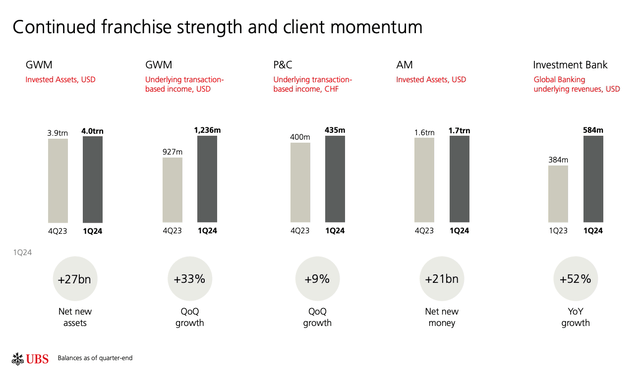 Continued franchise strength and client momentum

GWM
Invested Assets, USD

3.9trn
4.0trn
4Q23
1Q24

GWM
Underlying transaction-based income, USD

927m
1,236m
4Q23
1Q24

P&C
Underlying transaction-based income, CHF

400m
435m
4Q23
1Q24

AM
Invested Assets, USD

1.6trn
1.7trn
4Q23
1Q24

Investment Bank
Global Banking underlying revenues, USD

384m
584m
1Q23
1Q24

1Q24

+27bn
Net new assets

+33%
QoQ growth

+9%
QoQ growth

+21bn
Net new money

+52%
YoY growth

UBS
Balances as of quarter-end